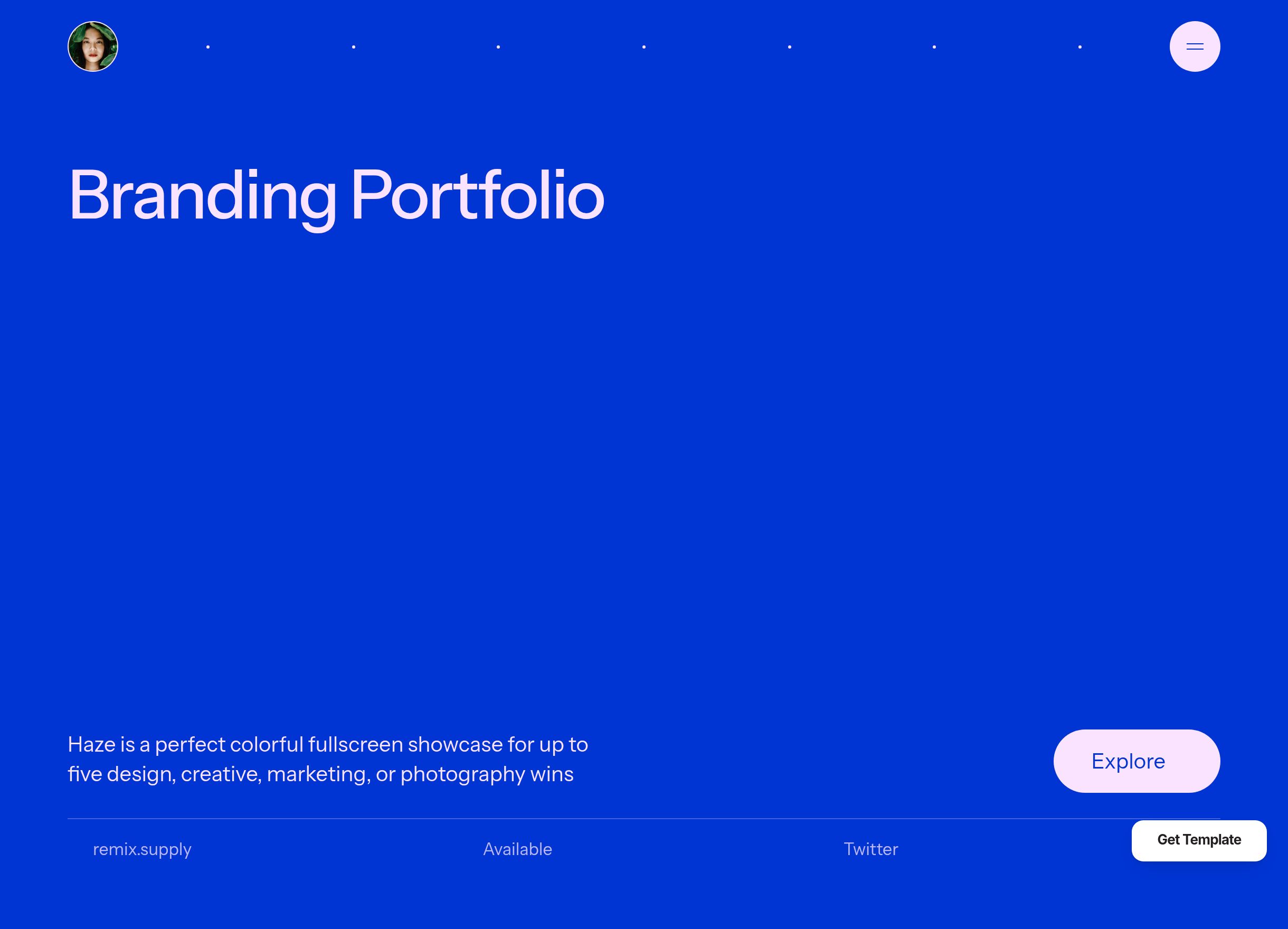 Branding Portfolio

Haze is a perfect colorful fullscreen showcase for up to five design, creative, marketing, or photography wins

Explore

remix.supply

Available

Twitter

Get Template